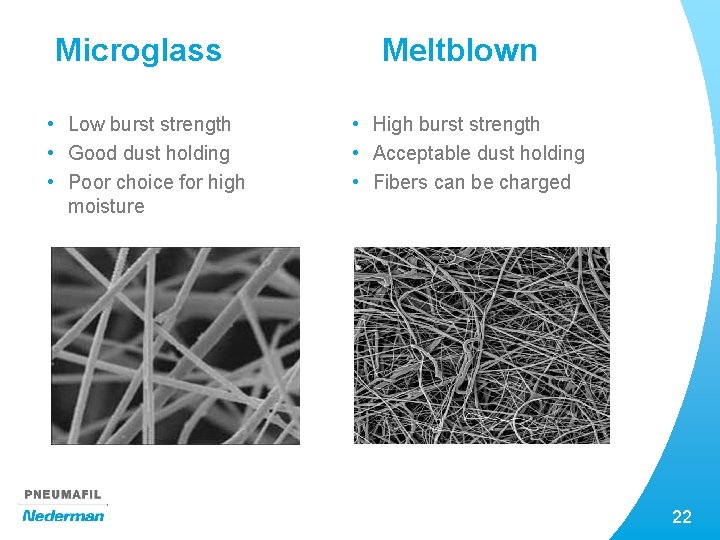 Microglass

• Low burst strength
• Good dust holding
• Poor choice for high moisture

Meltblown

• High burst strength
• Acceptable dust holding
• Fibers can be charged

PNEUMAFIL
Nederman

22